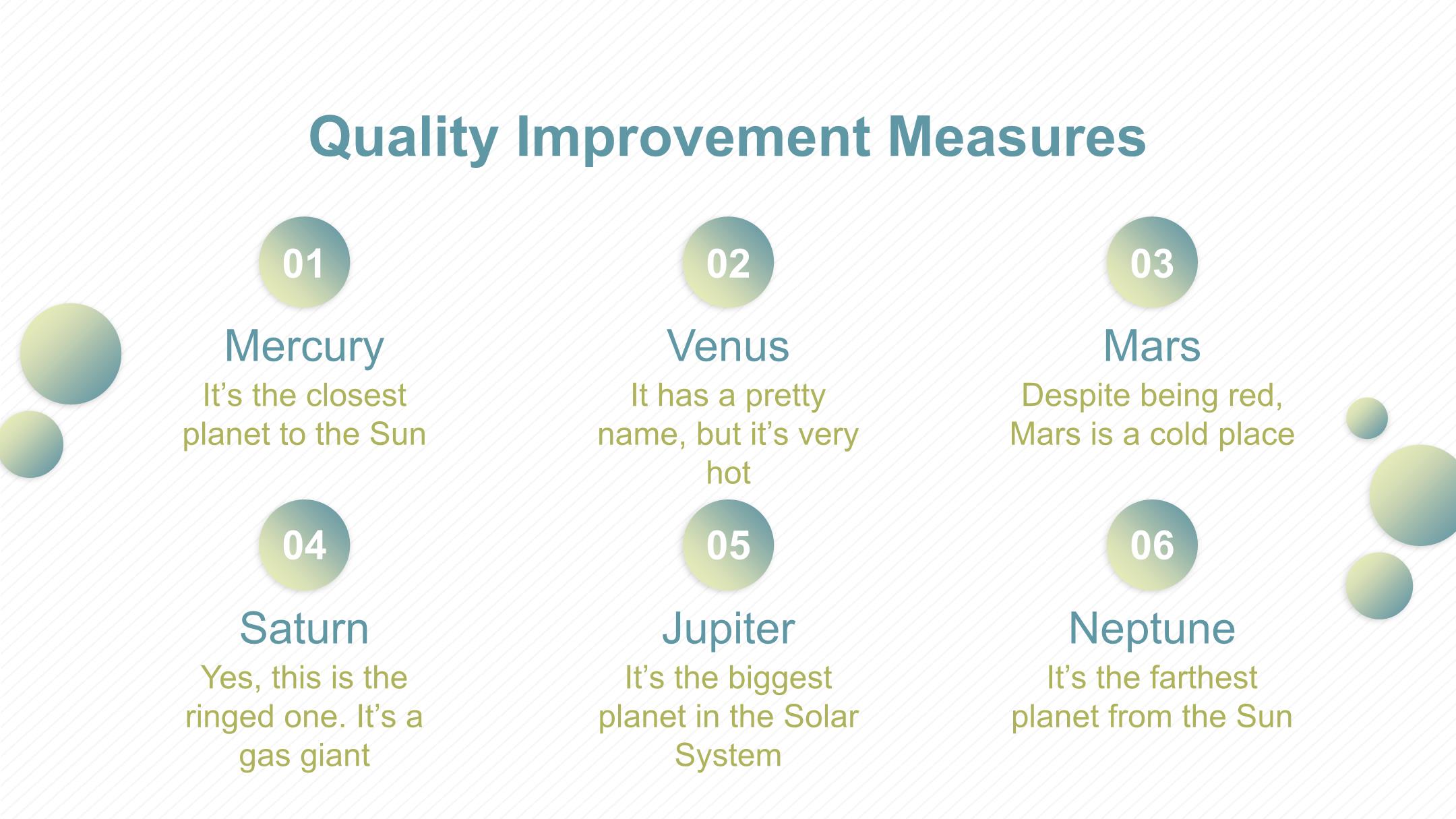 Quality Improvement Measures

01

Mercury

It’s the closest planet to the Sun

02

Venus

It has a pretty name, but it’s very hot

03

Mars

Despite being red, Mars is a cold place

04

Saturn

Yes, this is the ringed one. It’s a gas giant

05

Jupiter

It’s the biggest planet in the Solar System

06

Neptune

It’s the farthest planet from the Sun